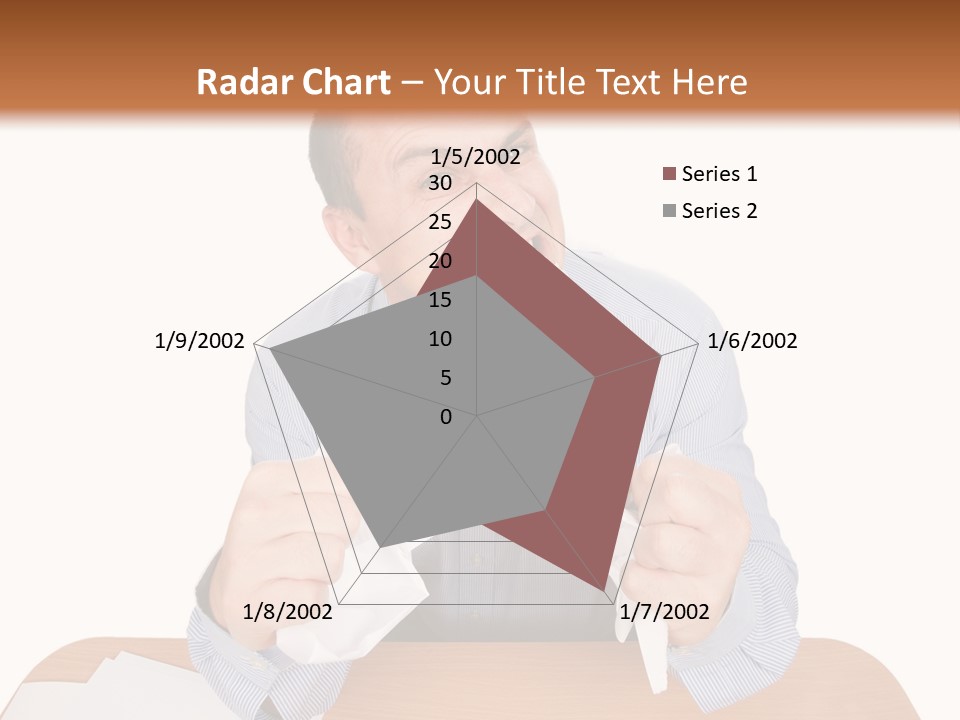 Radar Chart – Your Title Text Here

1/5/2002
30
25
20
15
10
5
0
1/6/2002
1/7/2002
1/8/2002
1/9/2002

Series 1
Series 2